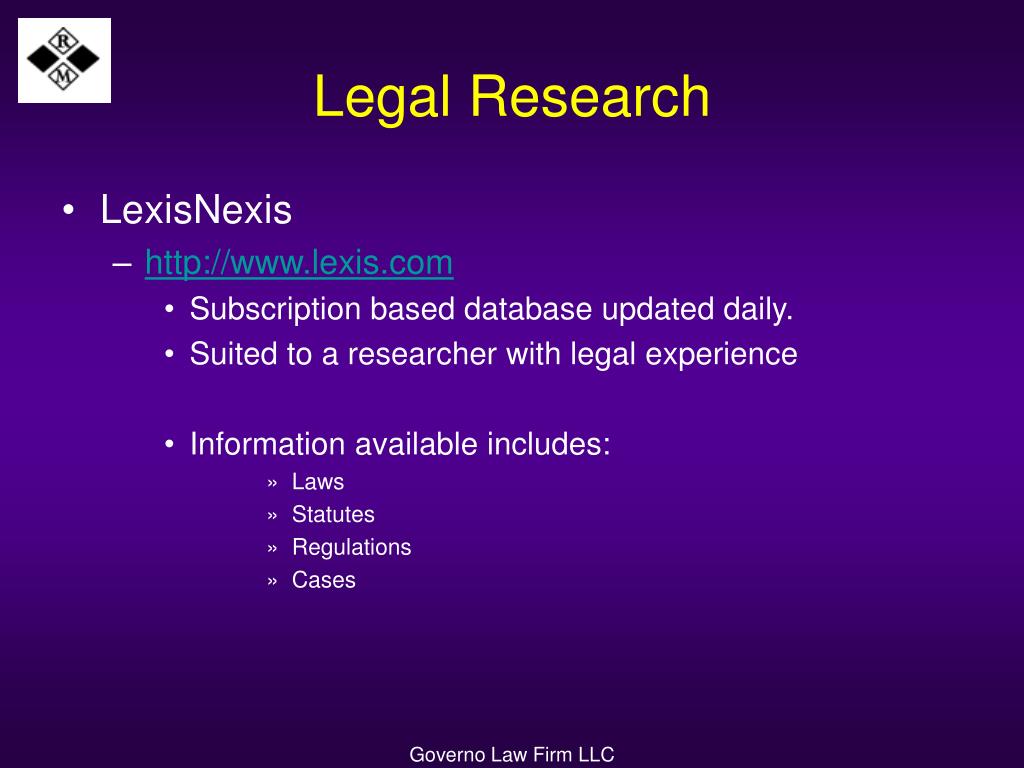 R
M

Legal Research

• LexisNexis
– http://www.lexis.com
• Subscription based database updated daily.
• Suited to a researcher with legal experience

• Information available includes:
» Laws
» Statutes
» Regulations
» Cases

Governo Law Firm LLC